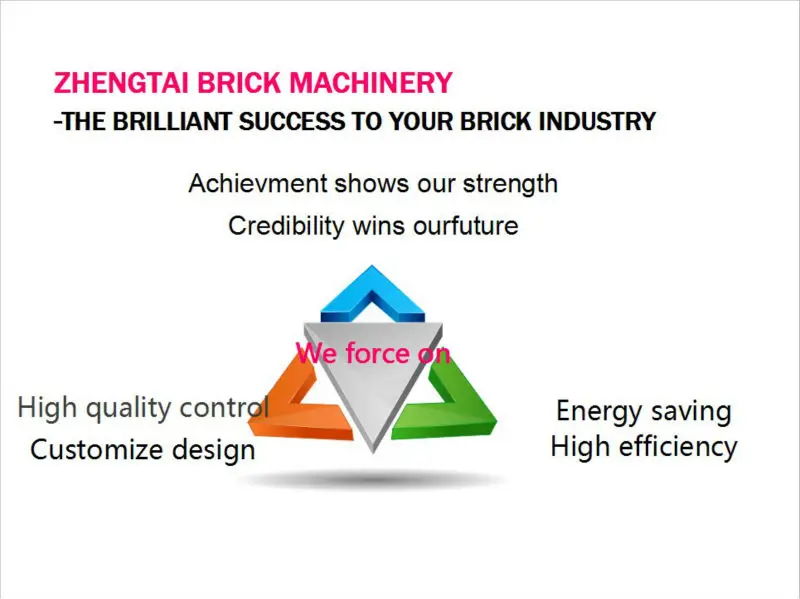 ZHENGTAI BRICK MACHINERY
-THE BRILLIANT SUCCESS TO YOUR BRICK INDUSTRY

Achievment shows our strength
Credibility wins ourfuture

We force on

High quality control
Customize design

Energy saving
High efficiency